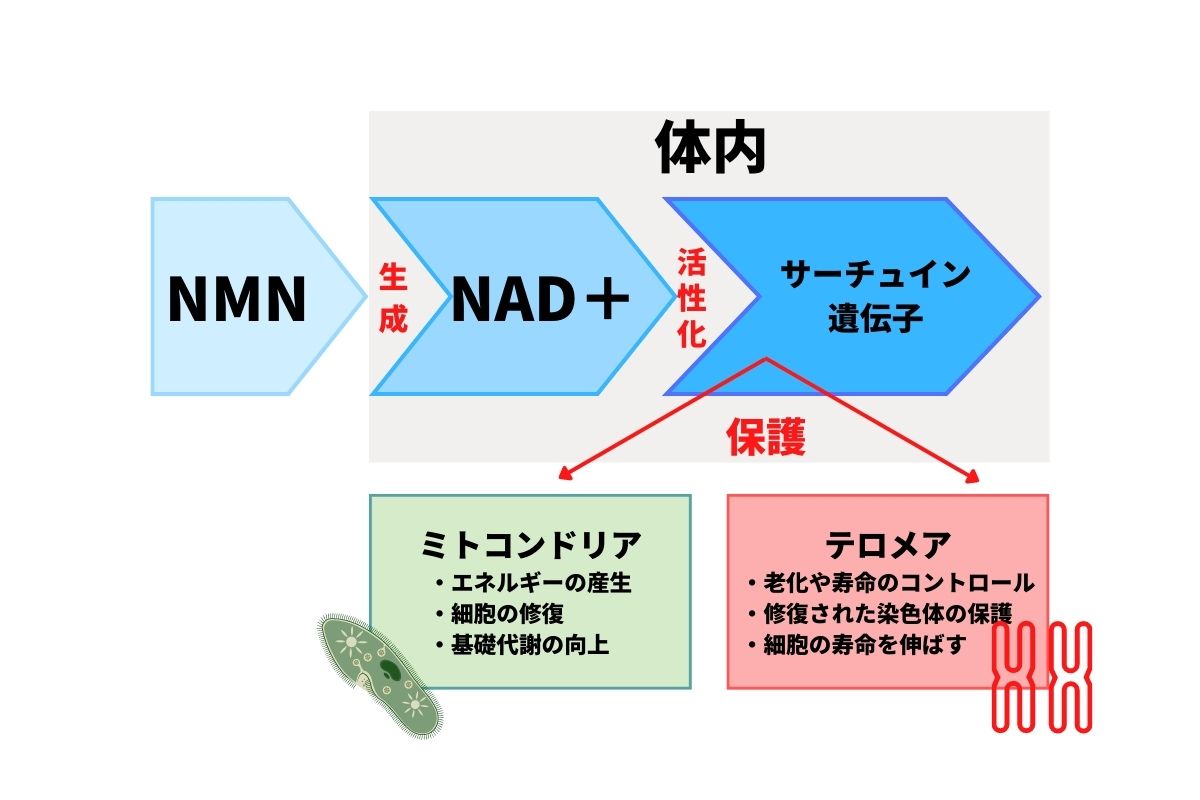 体内

NMN

生成

NAD＋

活性化

サーチュイン遺伝子

保護

ミトコンドリア
・エネルギーの産生
・細胞の修復
・基礎代謝の向上

テロメア
・老化や寿命のコントロール
・修復された染色体の保護
・細胞の寿命を伸ばす